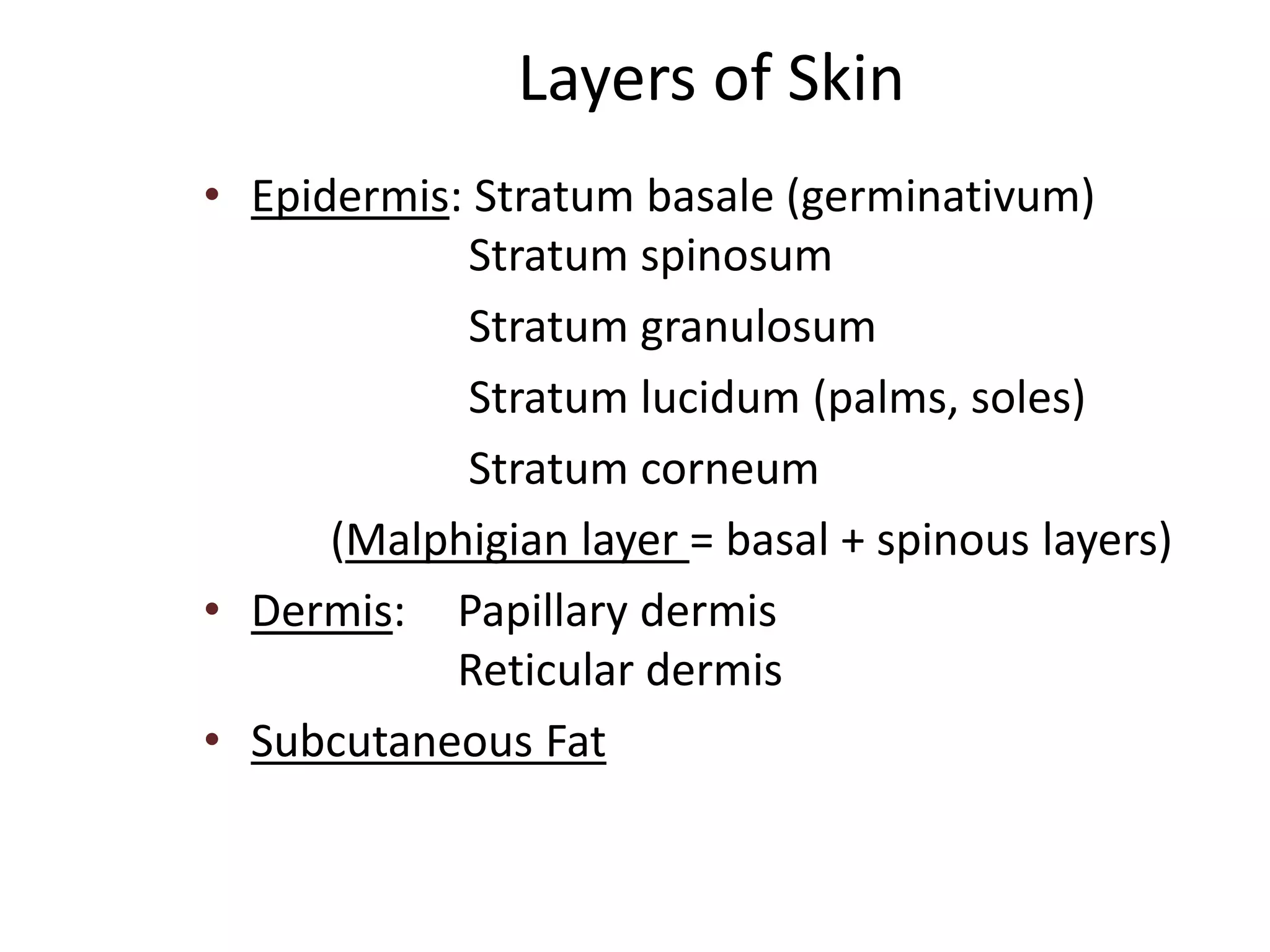 Layers of Skin

• Epidermis: Stratum basale (germinativum)
Stratum spinosum
Stratum granulosum
Stratum lucidum (palms, soles)
Stratum corneum
(Malphigian layer = basal + spinous layers)

• Dermis: Papillary dermis
Reticular dermis

• Subcutaneous Fat